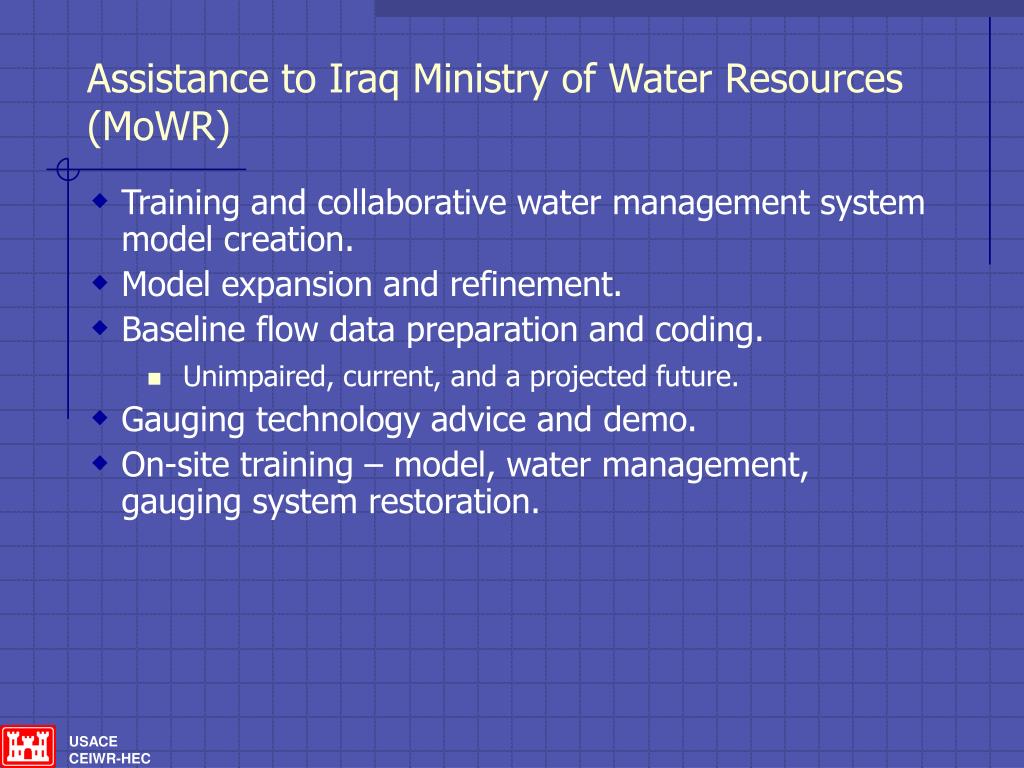 Assistance to Iraq Ministry of Water Resources (MoWR)

Training and collaborative water management system model creation.
Model expansion and refinement.
Baseline flow data preparation and coding.
Unimpaired, current, and a projected future.
Gauging technology advice and demo.
On-site training – model, water management, gauging system restoration.

USACE
CEIWR-HEC